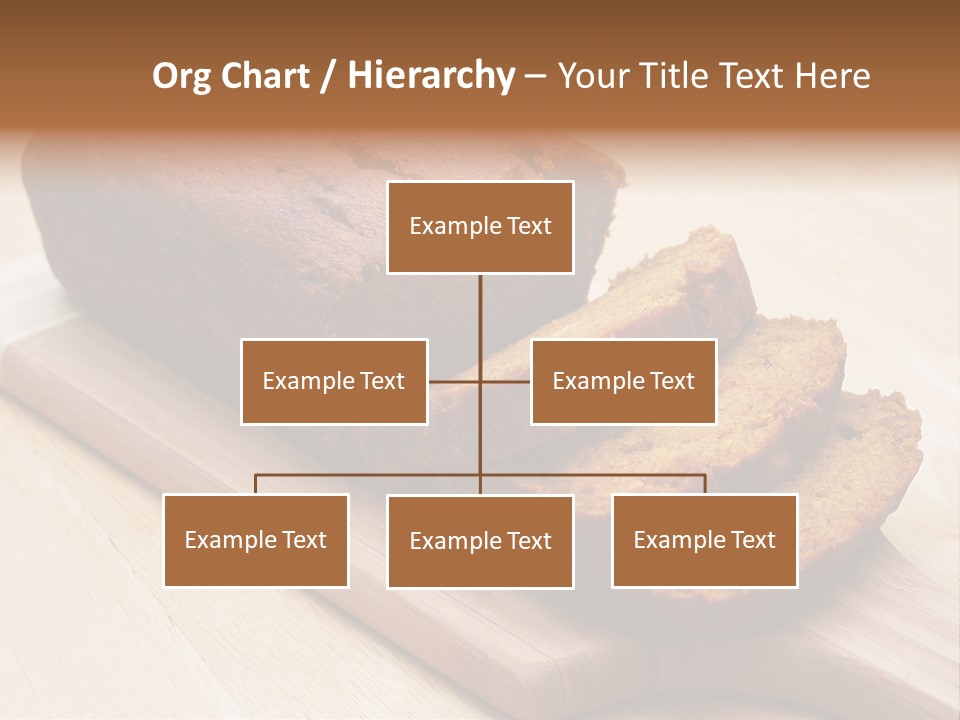 Org Chart / Hierarchy – Your Title Text Here

Example Text

Example Text

Example Text

Example Text

Example Text

Example Text